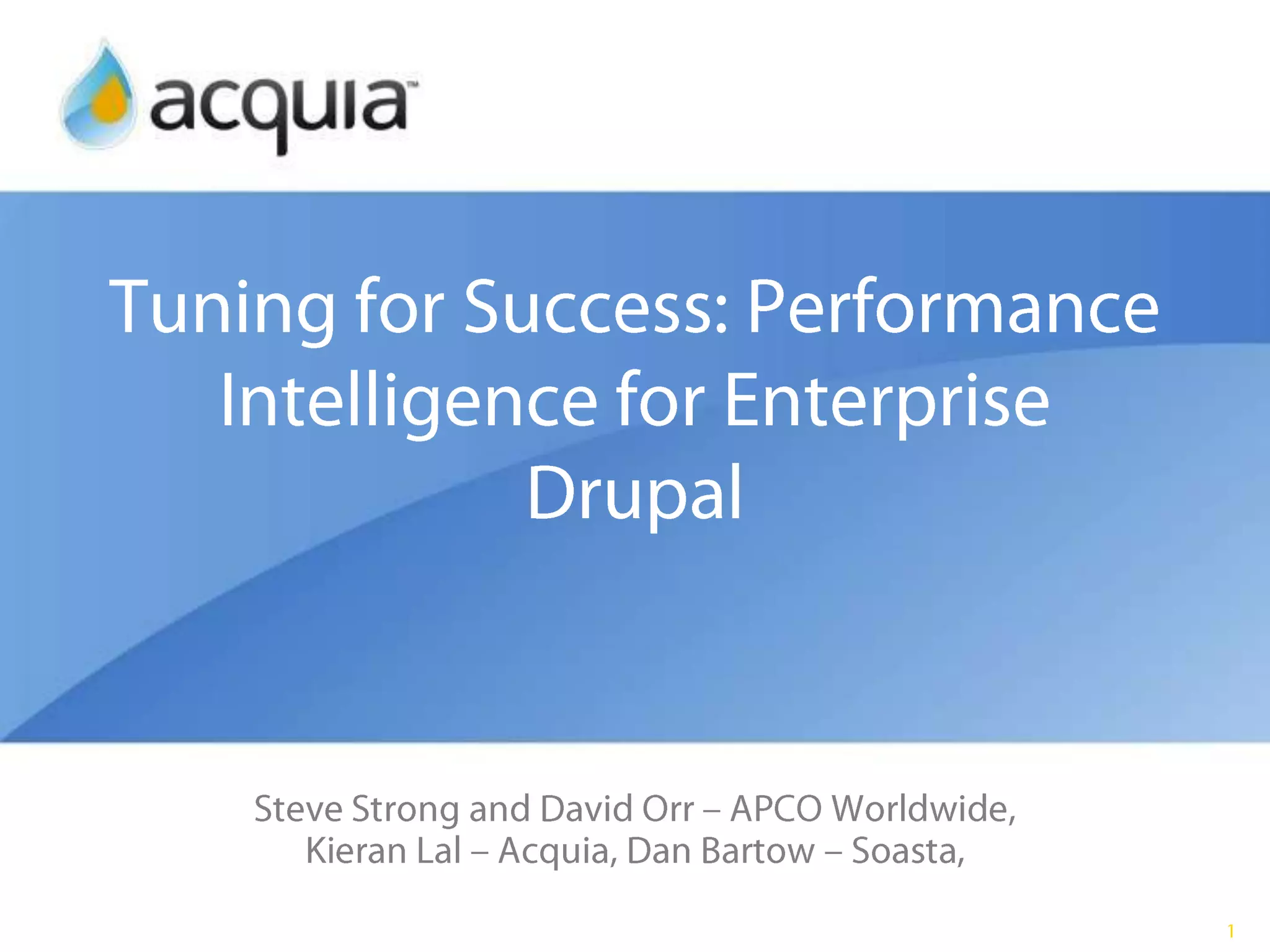 acquia™

Tuning for Success: Performance Intelligence for Enterprise Drupal

Steve Strong and David Orr – APCO Worldwide, Kieran Lal – Acquia, Dan Bartow – Soasta,

1